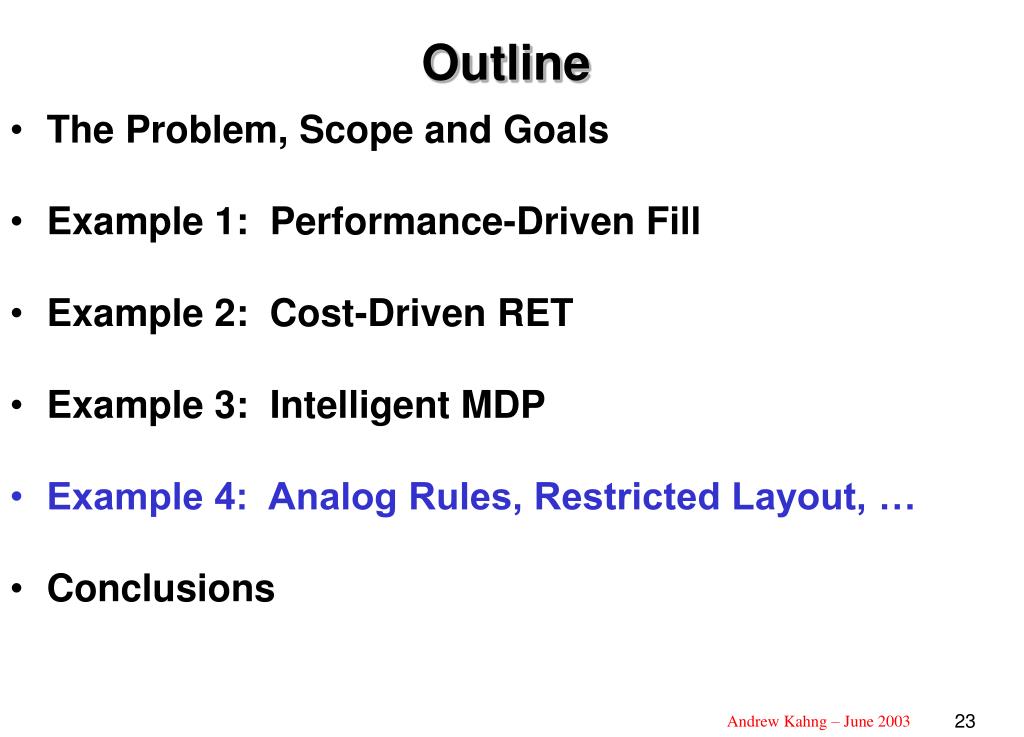 Outline

• The Problem, Scope and Goals

• Example 1: Performance-Driven Fill

• Example 2: Cost-Driven RET

• Example 3: Intelligent MDP

• Example 4: Analog Rules, Restricted Layout, …

• Conclusions

Andrew Kahng – June 2003

23